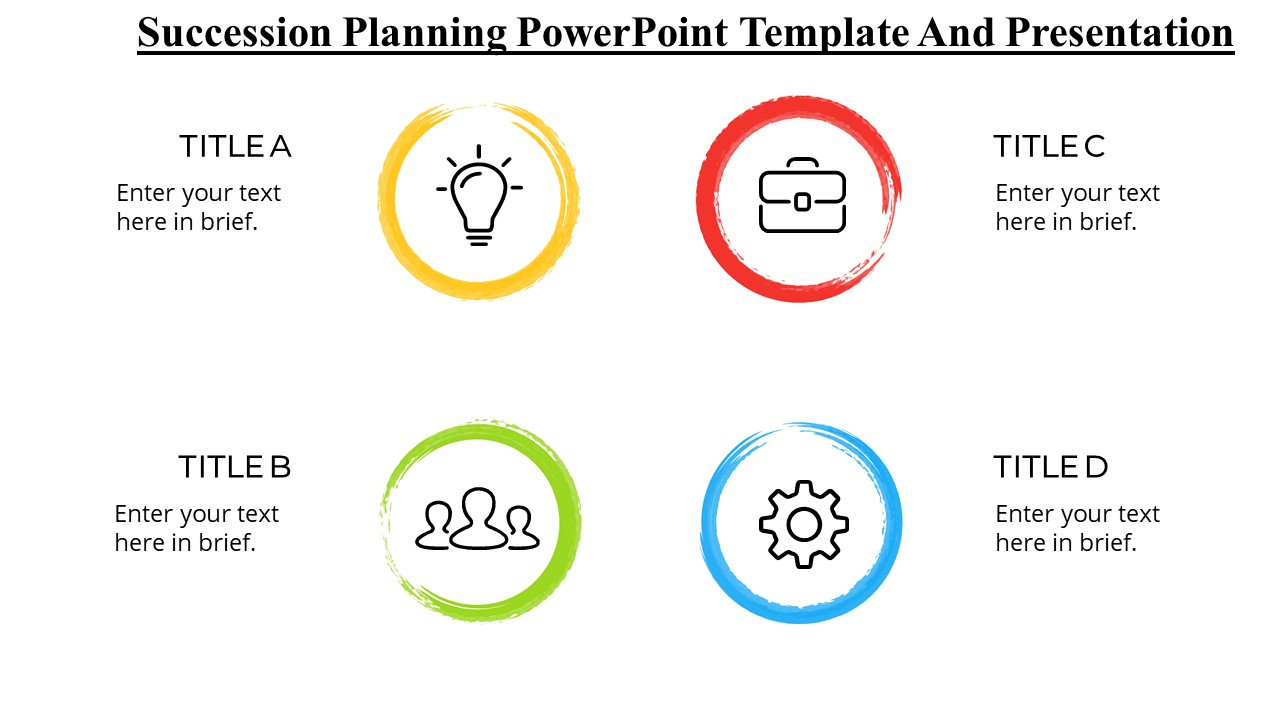 Succession Planning PowerPoint Template And Presentation

TITLE A
Enter your text here in brief.

TITLE C
Enter your text here in brief.

TITLE B
Enter your text here in brief.

TITLE D
Enter your text here in brief.